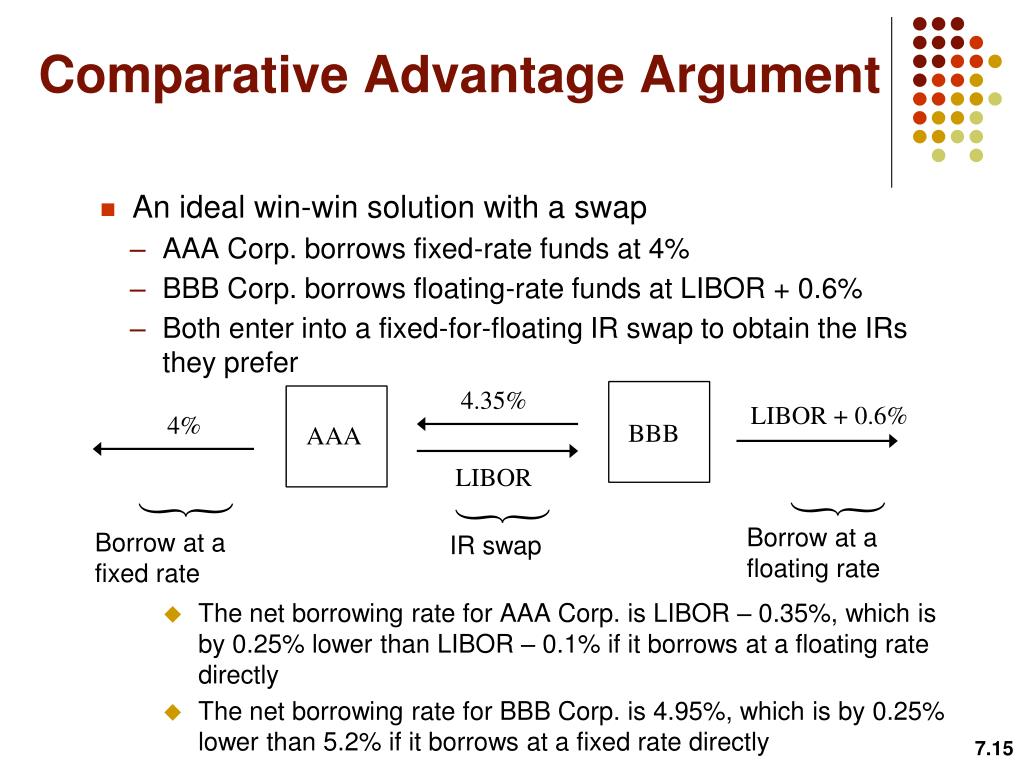 Comparative Advantage Argument

An ideal win-win solution with a swap
– AAA Corp. borrows fixed-rate funds at 4%
– BBB Corp. borrows floating-rate funds at LIBOR + 0.6%
– Both enter into a fixed-for-floating IR swap to obtain the IRs they prefer

4%
AAA
4.35%
LIBOR
BBB
LIBOR + 0.6%

Borrow at a fixed rate
IR swap
Borrow at a floating rate

The net borrowing rate for AAA Corp. is LIBOR – 0.35%, which is by 0.25% lower than LIBOR – 0.1% if it borrows at a floating rate directly

The net borrowing rate for BBB Corp. is 4.95%, which is by 0.25% lower than 5.2% if it borrows at a fixed rate directly

7.15